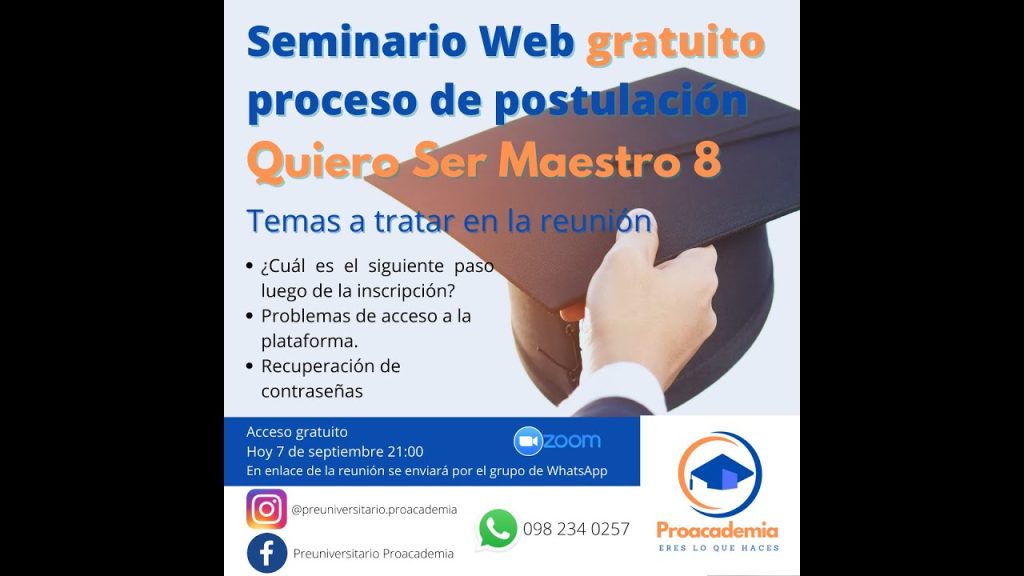 Seminario Web gratuito proceso de postulación Quiero Ser Maestro 8

Temas a tratar en la reunión

• ¿Cuál es el siguiente paso luego de la inscripción?
• Problemas de acceso a la plataforma.
• Recuperación de contraseñas

Acceso gratuito
Hoy 7 de septiembre 21:00
En enlace de la reunión se enviará por el grupo de WhatsApp

zoom

@preuniversitario.proacademia

Preuniversitario Proacademia

098 234 0257

Proacademia
ERES LO QUE HACES